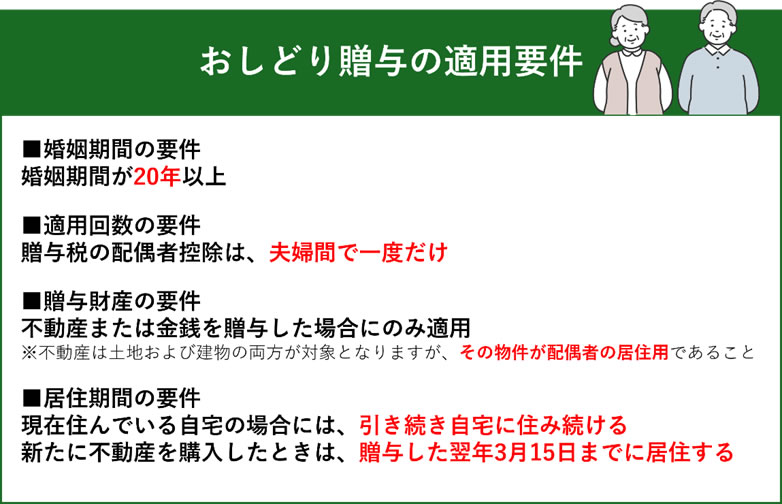 おしどり贈与の適用要件

■婚姻期間の要件
婚姻期間が20年以上

■適用回数の要件
贈与税の配偶者控除は、夫婦間で一度だけ

■贈与財産の要件
不動産または金銭を贈与した場合にのみ適用
※不動産は土地および建物の両方が対象となりますが、その物件が配偶者の居住用であること

■居住期間の要件
現在住んでいる自宅の場合には、引き続き自宅に住み続ける
新たに不動産を購入したときは、贈与した翌年3月15日までに居住する